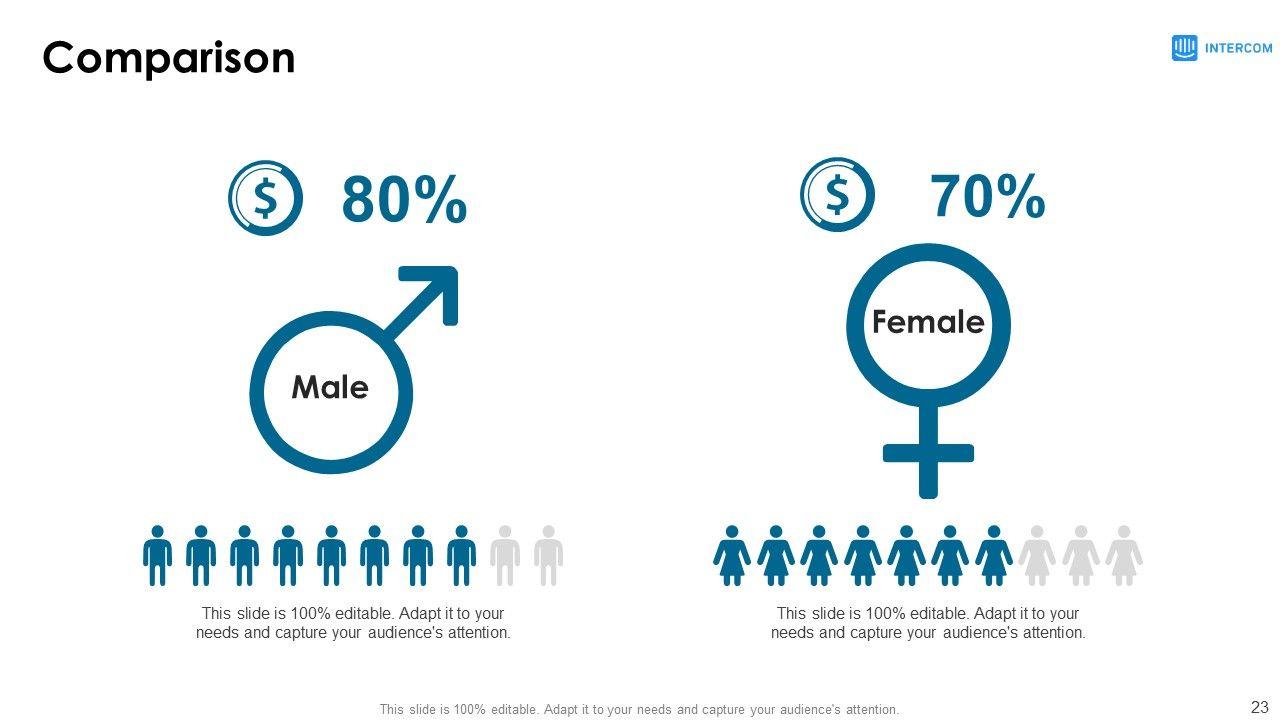 Comparison

INTERCOM

$ 80%

Male

This slide is 100% editable. Adapt it to your needs and capture your audience's attention.

$ 70%

Female

This slide is 100% editable. Adapt it to your needs and capture your audience's attention.

This slide is 100% editable. Adapt it to your needs and capture your audience's attention.

23